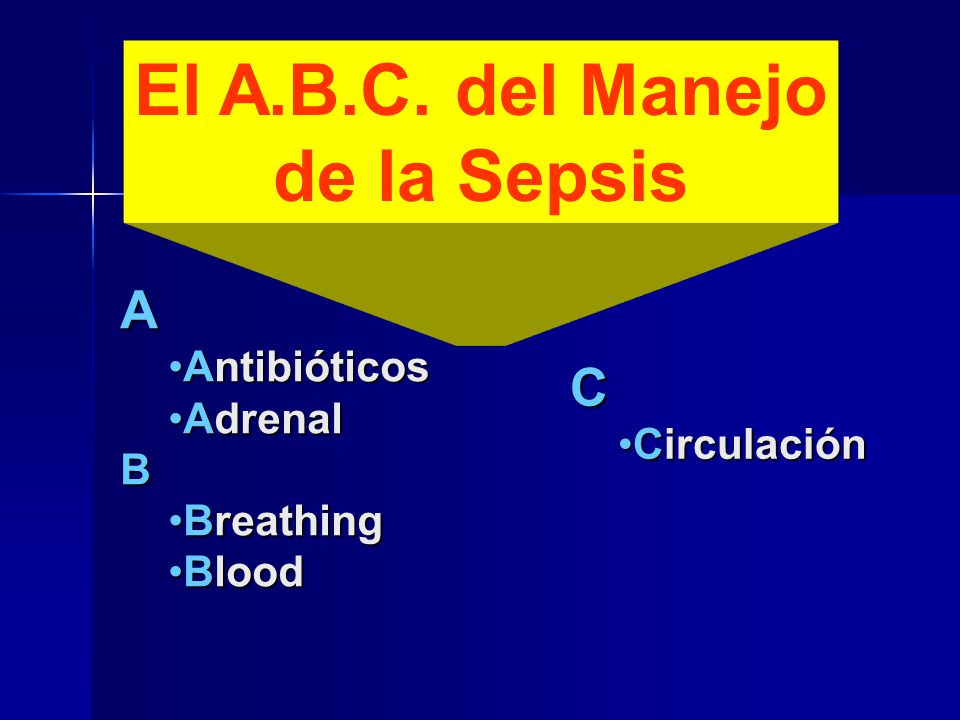 El A.B.C. del Manejo de la Sepsis

A
•Antibióticos
•Adrenal
B
•Breathing
•Blood

C
•Circulación